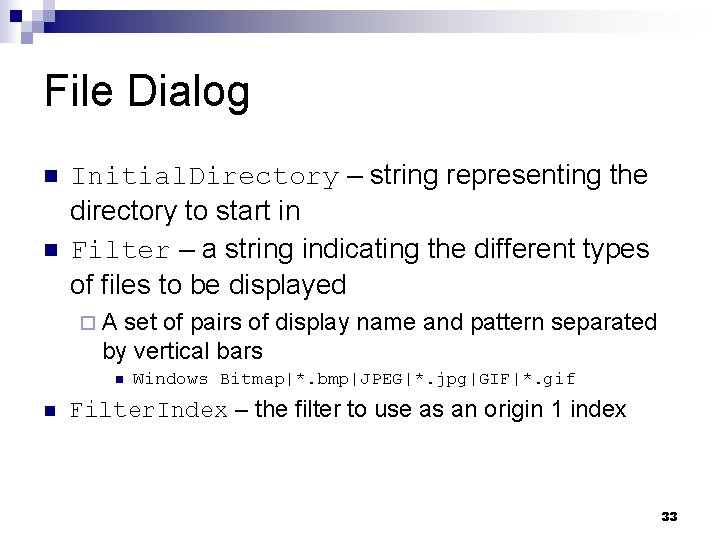 File Dialog

InitialDirectory – string representing the directory to start in

Filter – a string indicating the different types of files to be displayed

A set of pairs of display name and pattern separated by vertical bars

Windows Bitmap|*.bmp|JPEG|*.jpg|GIF|*.gif

FilterIndex – the filter to use as an origin 1 index

33